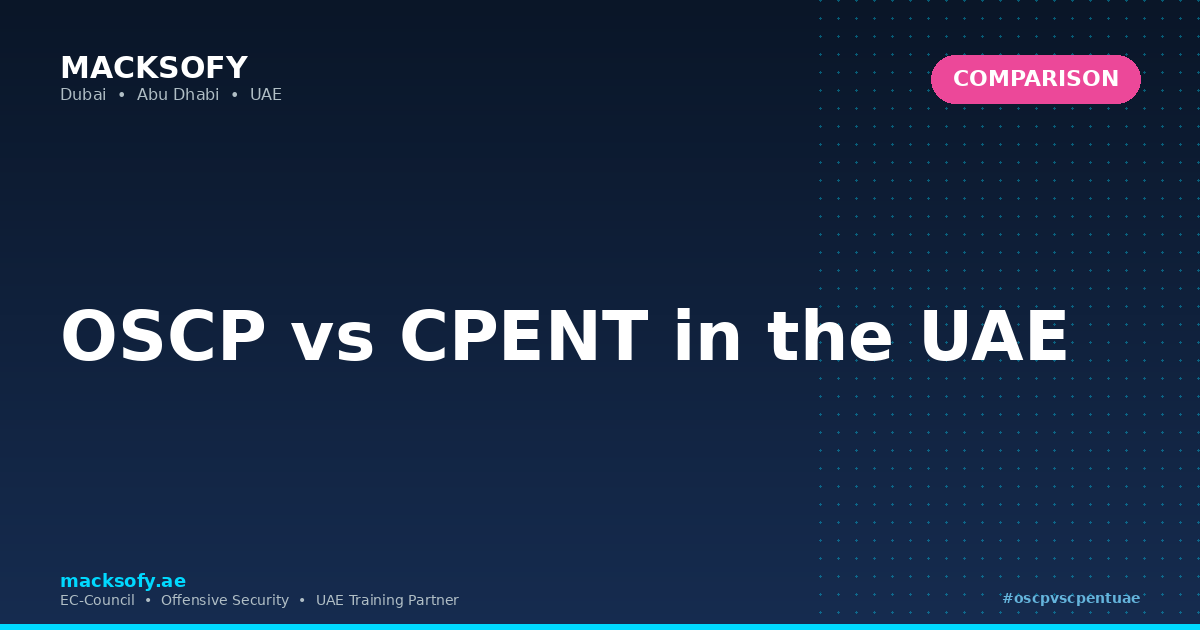 MACKSOFY
Dubai • Abu Dhabi • UAE

COMPARISON

OSCP vs CPENT in the UAE

macksofy.ae
EC-Council • Offensive Security • UAE Training Partner

#oscpvscpentuae